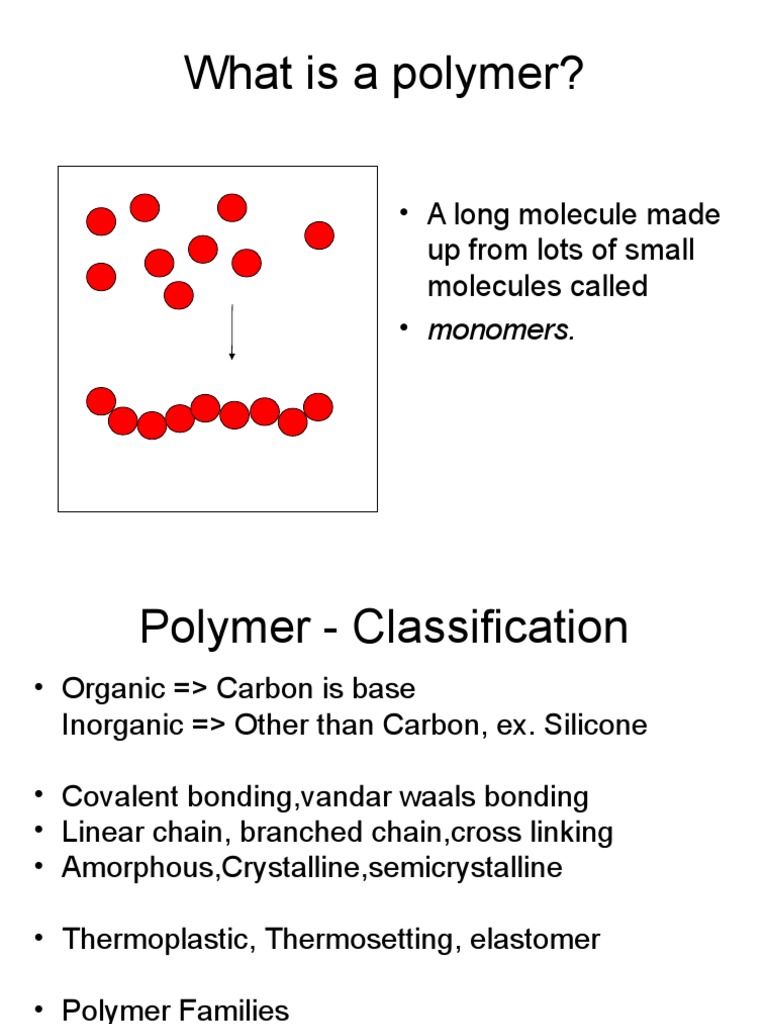 What is a polymer?

• A long molecule made up from lots of small molecules called
• *monomers.*

Polymer - Classification

• Organic => Carbon is base
Inorganic => Other than Carbon, ex. Silicone

• Covalent bonding,vandar waals bonding
• Linear chain, branched chain,cross linking
• Amorphous,Crystalline,semicrystalline

• Thermoplastic, Thermosetting, elastomer

• Polymer Families